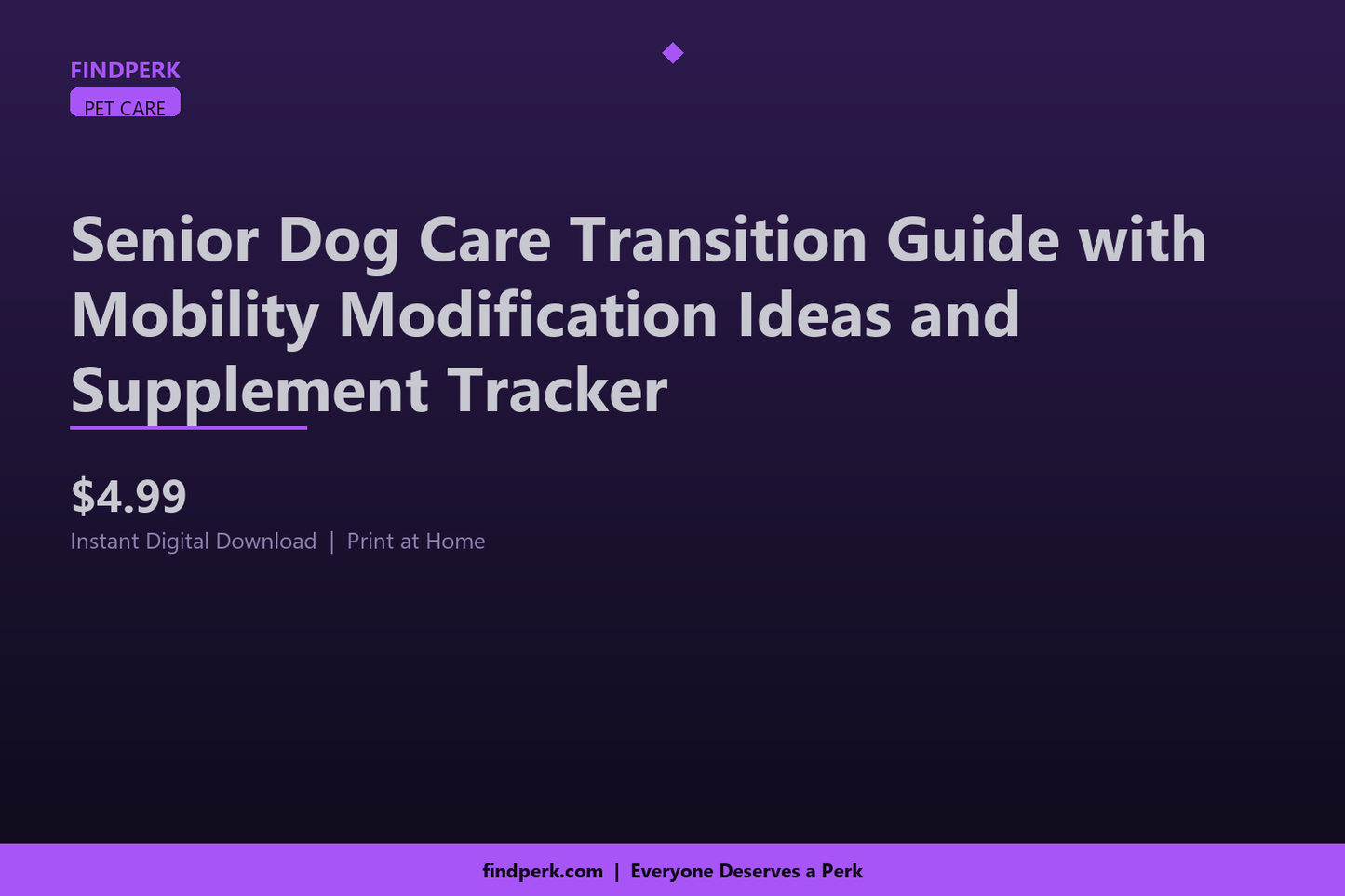 FINDPERK
PET CARE

Senior Dog Care Transition Guide with Mobility Modification Ideas and Supplement Tracker

$4.99
Instant Digital Download | Print at Home

findperk.com | Everyone Deserves a Perk